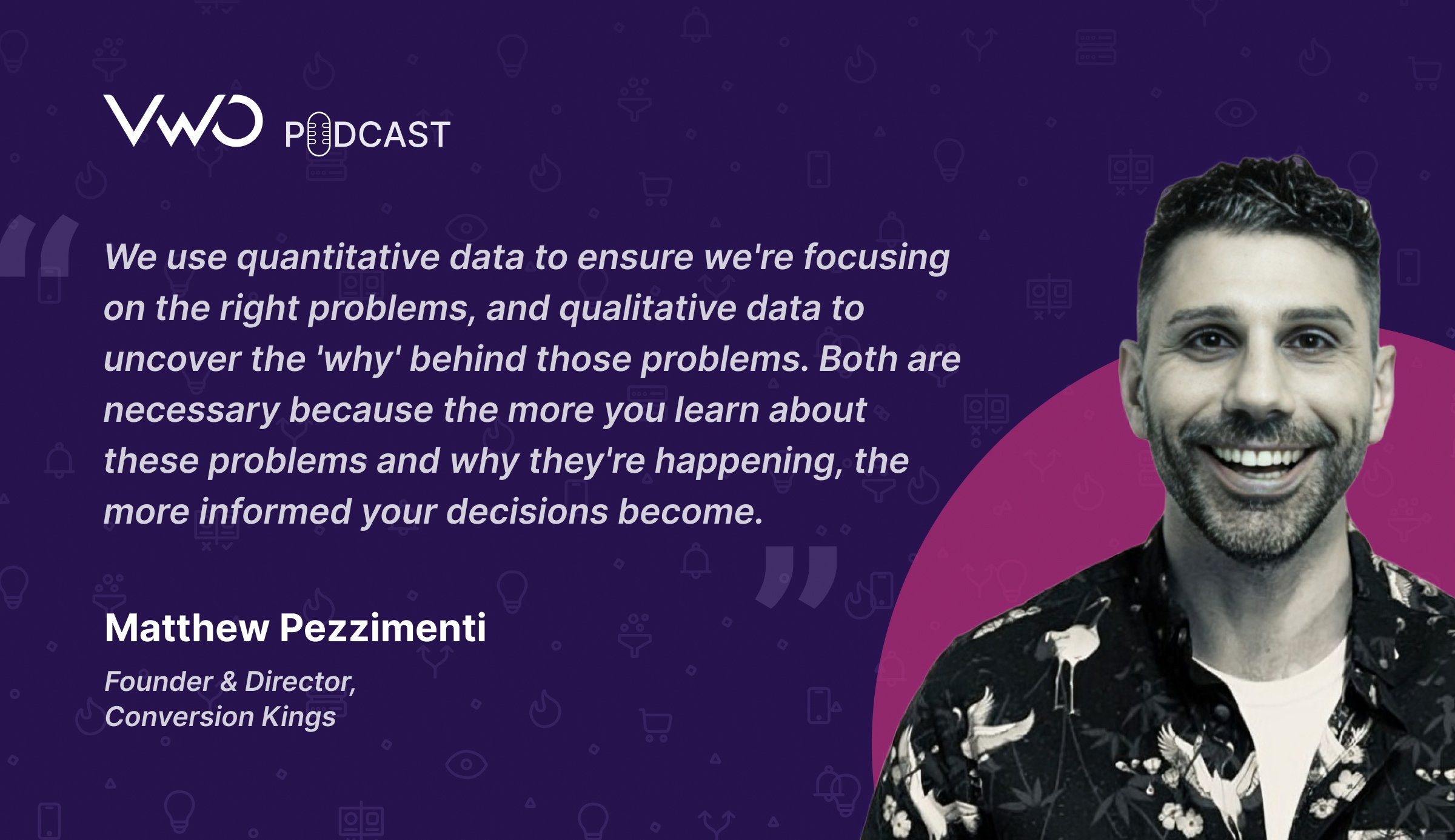 VWO PODCAST

We use quantitative data to ensure we're focusing on the right problems, and qualitative data to uncover the 'why' behind those problems. Both are necessary because the more you learn about these problems and why they're happening, the more informed your decisions become.

Matthew Pezzimenti

Founder & Director, Conversion Kings